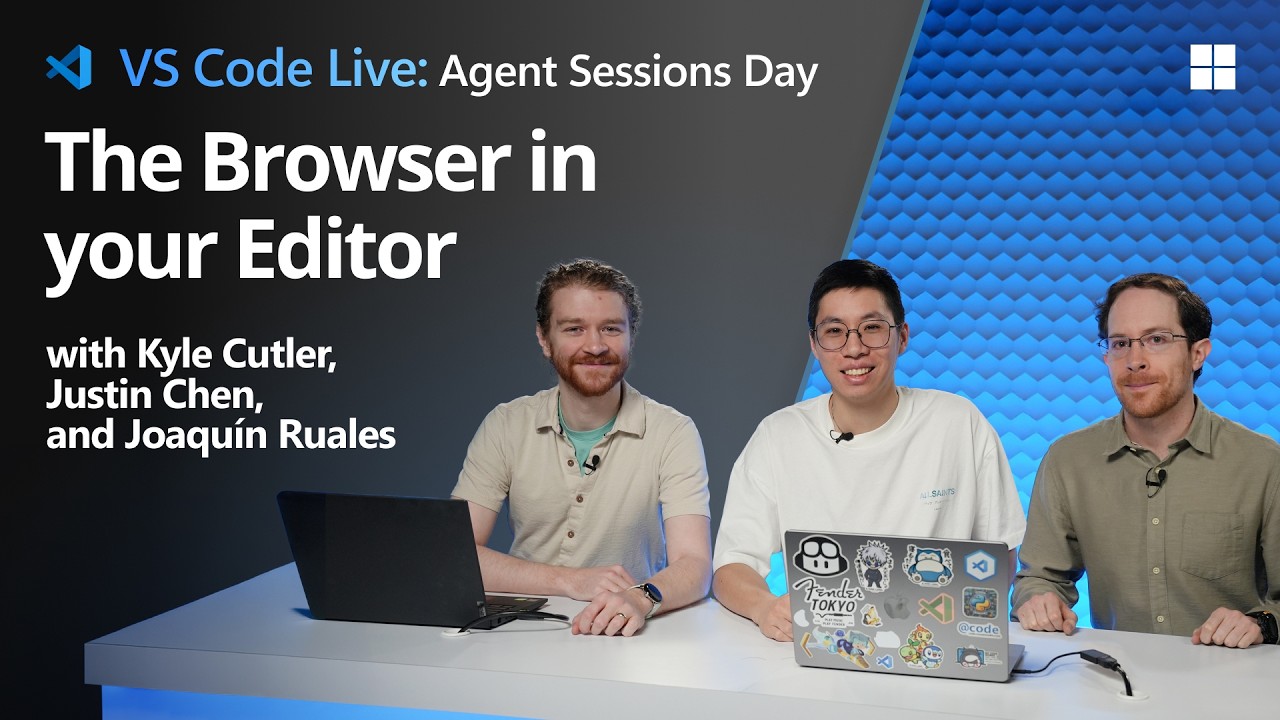 VS Code Live: Agent Sessions Day

The Browser in your Editor

with Kyle Cutler, Justin Chen, and Joaquín Ruales

ALLSAINTS

Fender TOKYO

@code